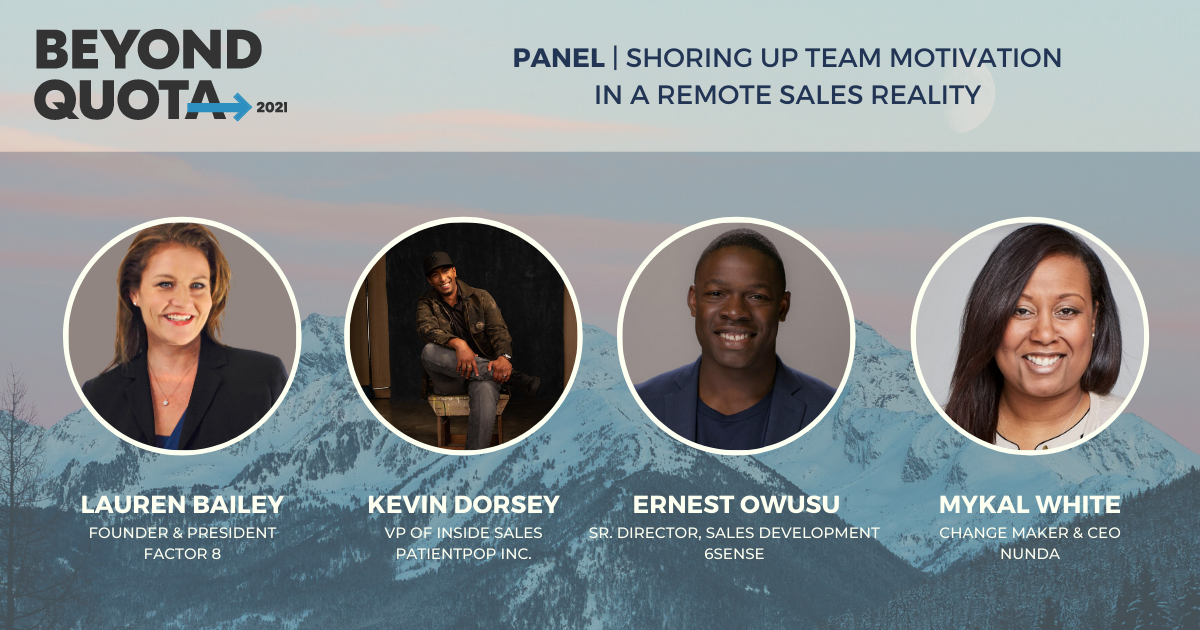 BEYOND QUOTA 2021

PANEL | SHORING UP TEAM MOTIVATION IN A REMOTE SALES REALITY

LAUREN BAILEY
FOUNDER & PRESIDENT
FACTOR 8

KEVIN DORSEY
VP OF INSIDE SALES
PATIENTPOP INC.

ERNEST OWUSU
SR. DIRECTOR, SALES DEVELOPMENT
6SENSE

MYKAL WHITE
CHANGE MAKER & CEO
NUNDA